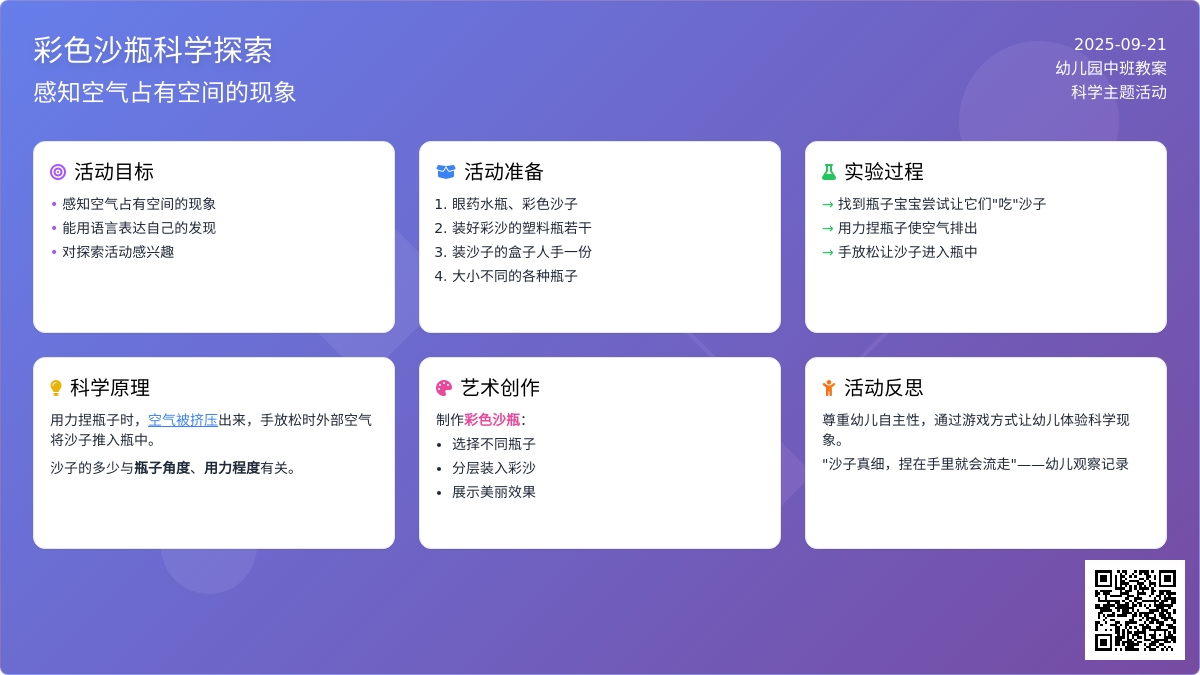 彩色沙瓶科学探索
感知空气占有空间的现象

2025-09-21
幼儿园中班教案
科学主题活动

活动目标
• 感知空气占有空间的现象
• 能用语言表达自己的发现
• 对探索活动感兴趣

活动准备
1. 眼药水瓶、彩色沙子
2. 装好彩沙的塑料瓶若干
3. 装沙子的盒子人手一份
4. 大小不同的各种瓶子

实验过程
→ 找到瓶子宝宝尝试让它们"吃"沙子
→ 用力捏瓶子使空气排出
→ 手放松让沙子进入瓶中

科学原理
用力捏瓶子时，空气被挤压出来，手放松时外部空气将沙子推入瓶中。
沙子的多少与瓶子角度、用力程度有关。

艺术创作
制作彩色沙瓶：
• 选择不同瓶子
• 分层装入彩沙
• 展示美丽效果

活动反思
尊重幼儿自主性，通过游戏方式让幼儿体验科学现象。
"沙子真细，捏在手里就会流走"——幼儿观察记录